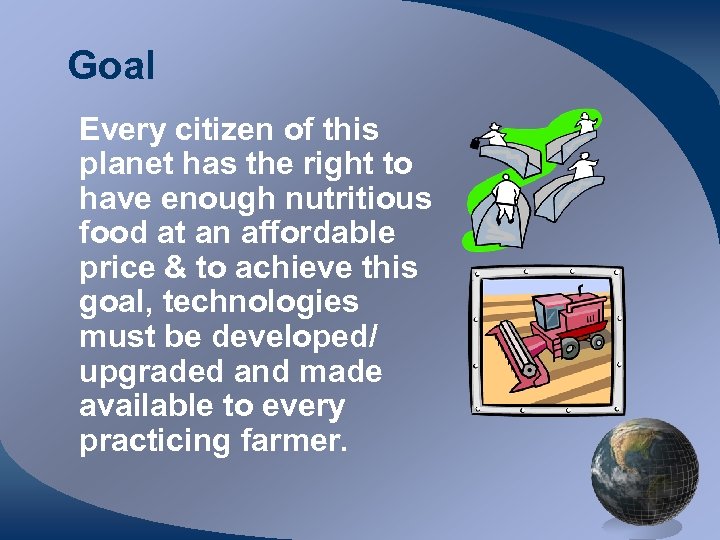 Goal

Every citizen of this planet has the right to have enough nutritious food at an affordable price & to achieve this goal, technologies must be developed/ upgraded and made available to every practicing farmer.